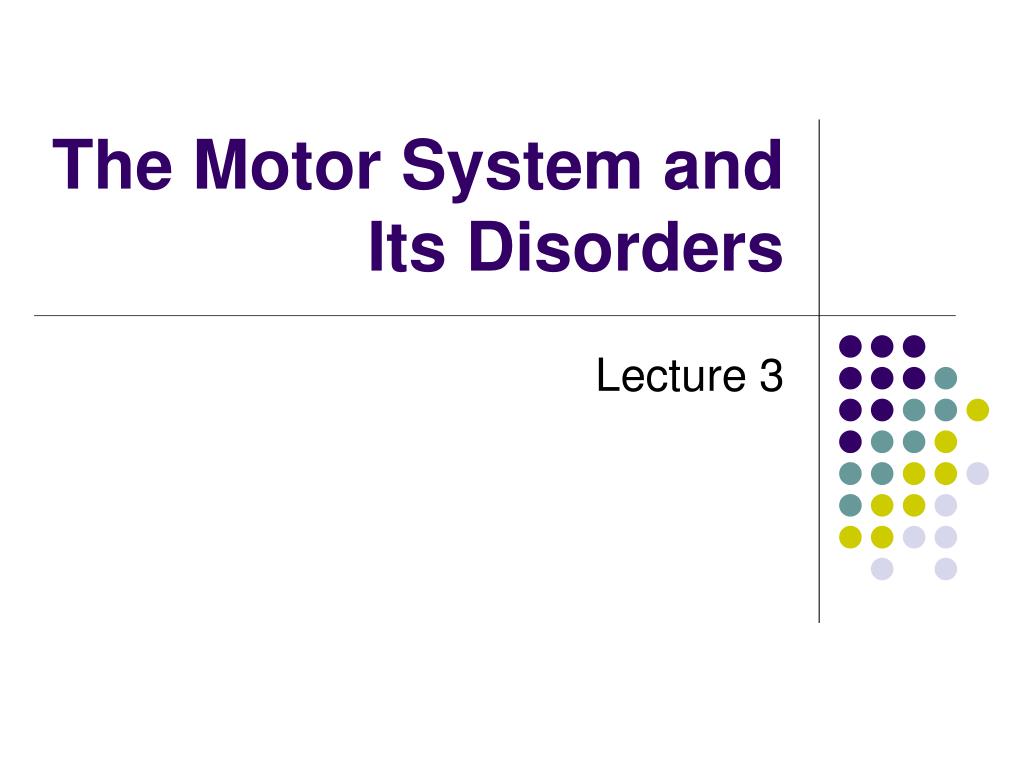 The Motor System and Its Disorders

Lecture 3